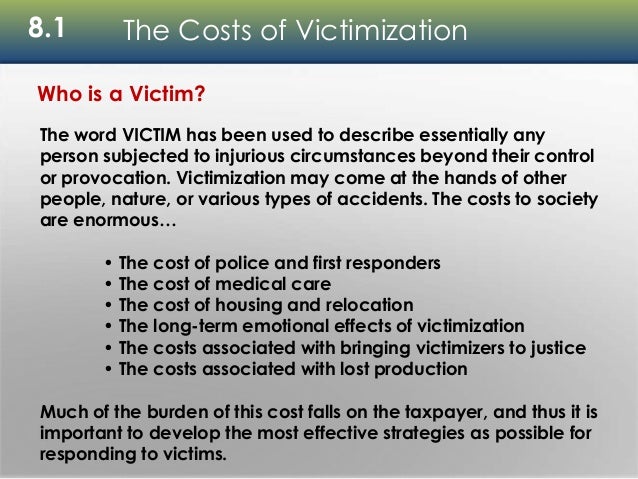 8.1 The Costs of Victimization

Who is a Victim?

The word VICTIM has been used to describe essentially any person subjected to injurious circumstances beyond their control or provocation. Victimization may come at the hands of other people, nature, or various types of accidents. The costs to society are enormous…

• The cost of police and first responders
• The cost of medical care
• The cost of housing and relocation
• The long-term emotional effects of victimization
• The costs associated with bringing victimizers to justice
• The costs associated with lost production

Much of the burden of this cost falls on the taxpayer, and thus it is important to develop the most effective strategies as possible for responding to victims.